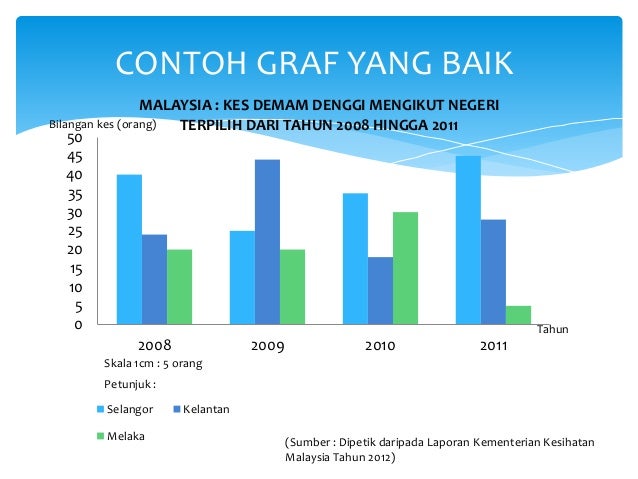 CONTOH GRAF YANG BAIK

MALAYSIA : KES DEMAM DENGGI MENGIKUT NEGERI TERPILIH DARI TAHUN 2008 HINGGA 2011

Bilangan kes (orang)

50
45
40
35
30
25
20
15
10
5
0

Tahun

2008
2009
2010
2011

Skala 1cm : 5 orang

Petunjuk :

Selangor
Kelantan
Melaka

(Sumber : Dipetik daripada Laporan Kementerian Kesihatan Malaysia Tahun 2012)